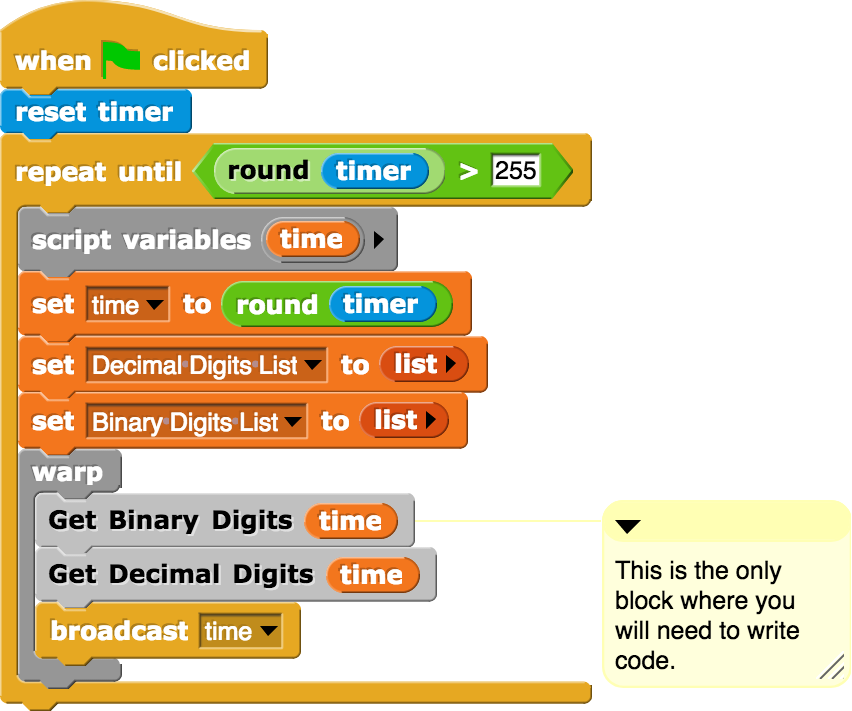 when clicked
reset timer
repeat until round timer > 255
script variables time
set time to round timer
set Decimal Digits List to list
set Binary Digits List to list
warp
Get Binary Digits time
Get Decimal Digits time
broadcast time

This is the only block where you will need to write code.